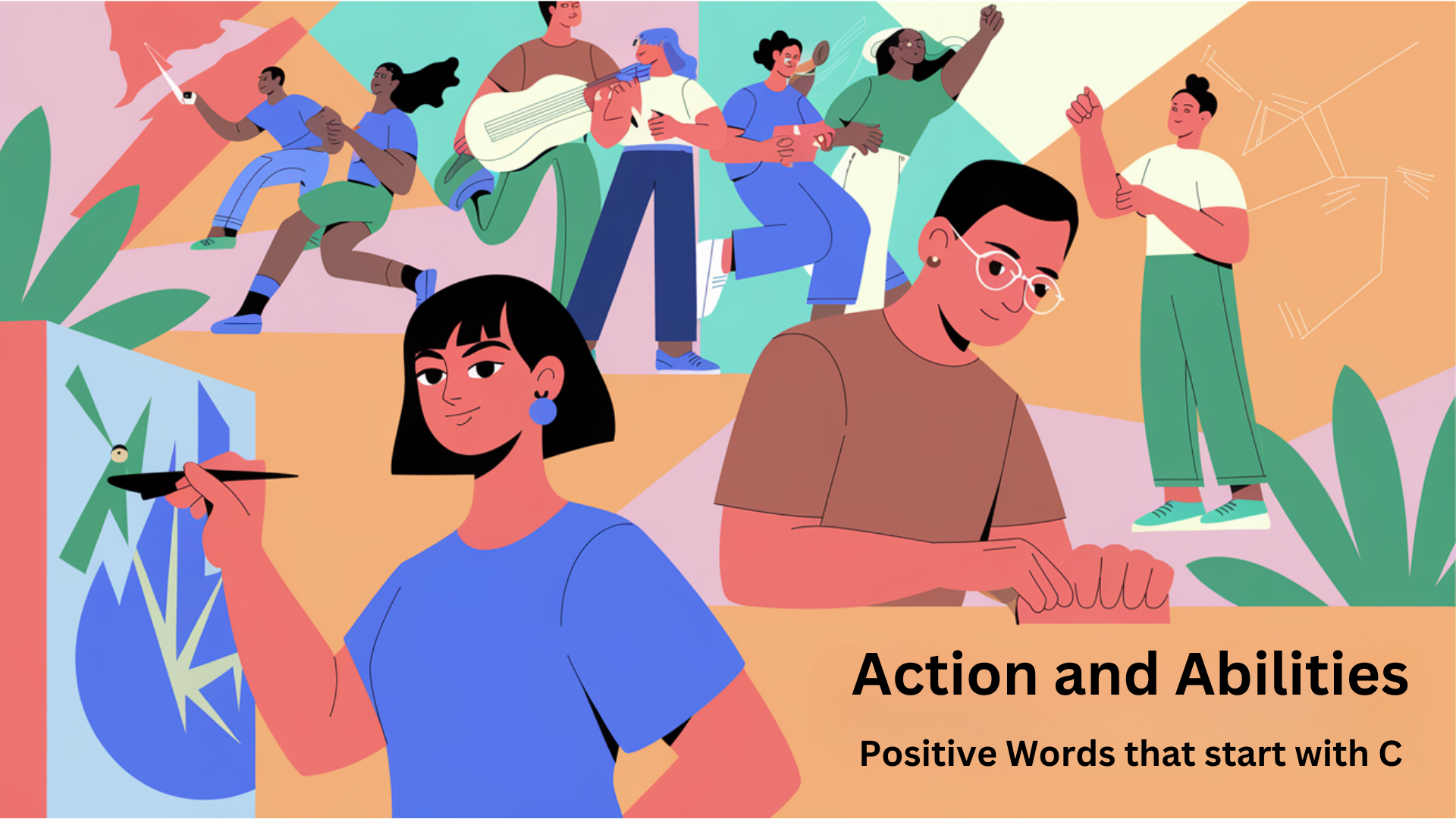 Action and Abilities

Positive Words that start with C